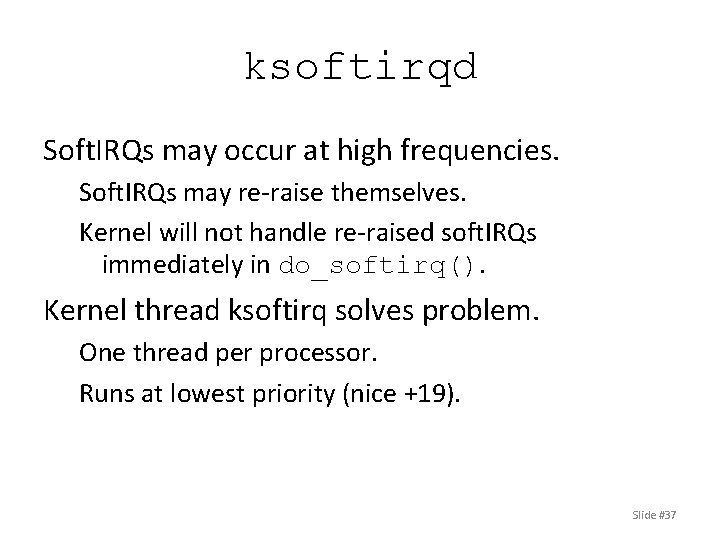 ksoftirqd

SoftIRQs may occur at high frequencies.

SoftIRQs may re-raise themselves.

Kernel will not handle re-raised softIRQs immediately in do_softirq().

Kernel thread ksoftirq solves problem.

One thread per processor.

Runs at lowest priority (nice +19).

Slide #37